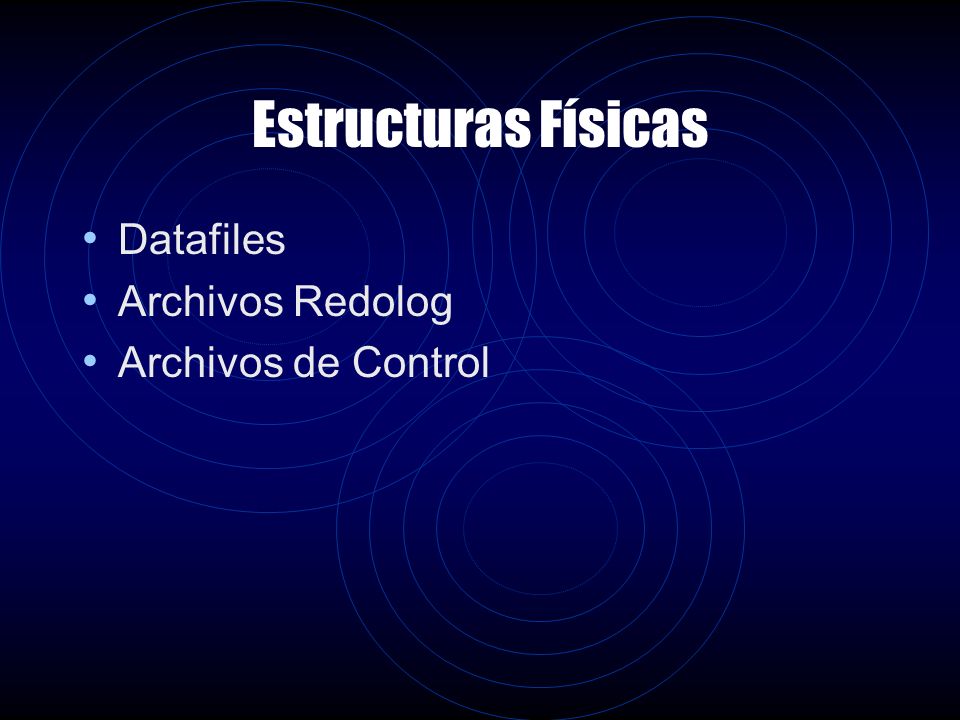 Estructuras Físicas

• Datafiles
• Archivos Redolog
• Archivos de Control